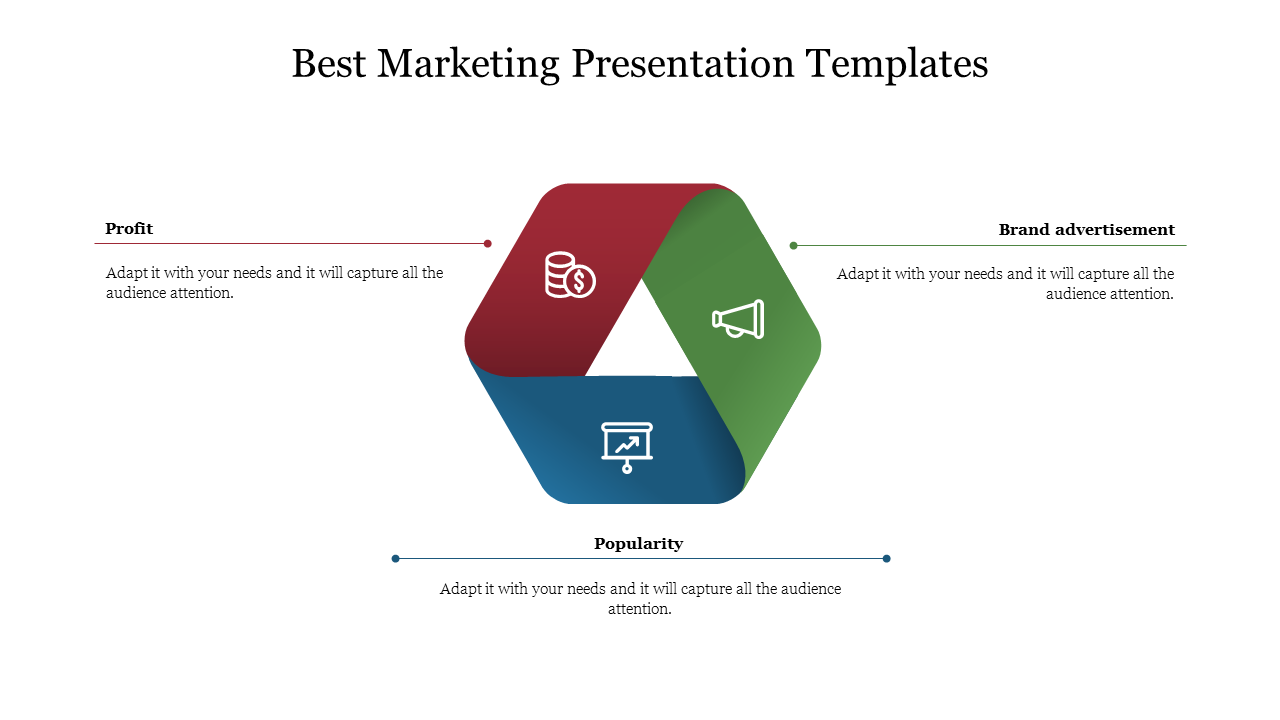 Best Marketing Presentation Templates

Profit

Adapt it with your needs and it will capture all the audience attention.

Brand advertisement

Adapt it with your needs and it will capture all the audience attention.

Popularity

Adapt it with your needs and it will capture all the audience attention.